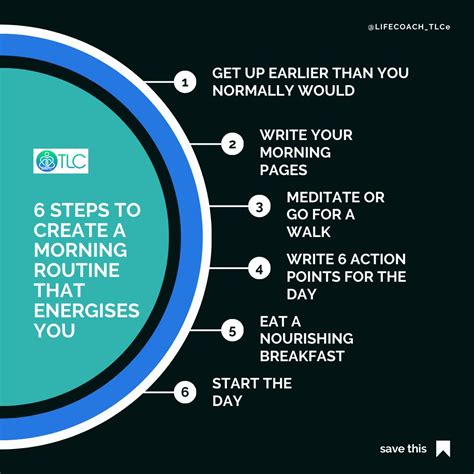 @LIFECOACH_TLCe

TLC

6 STEPS TO CREATE A MORNING ROUTINE THAT ENERGISES YOU

1 GET UP EARLIER THAN YOU NORMALLY WOULD

2 WRITE YOUR MORNING PAGES

3 MEDITATE OR GO FOR A WALK

4 WRITE 6 ACTION POINTS FOR THE DAY

5 EAT A NOURISHING BREAKFAST

6 START THE DAY

save this